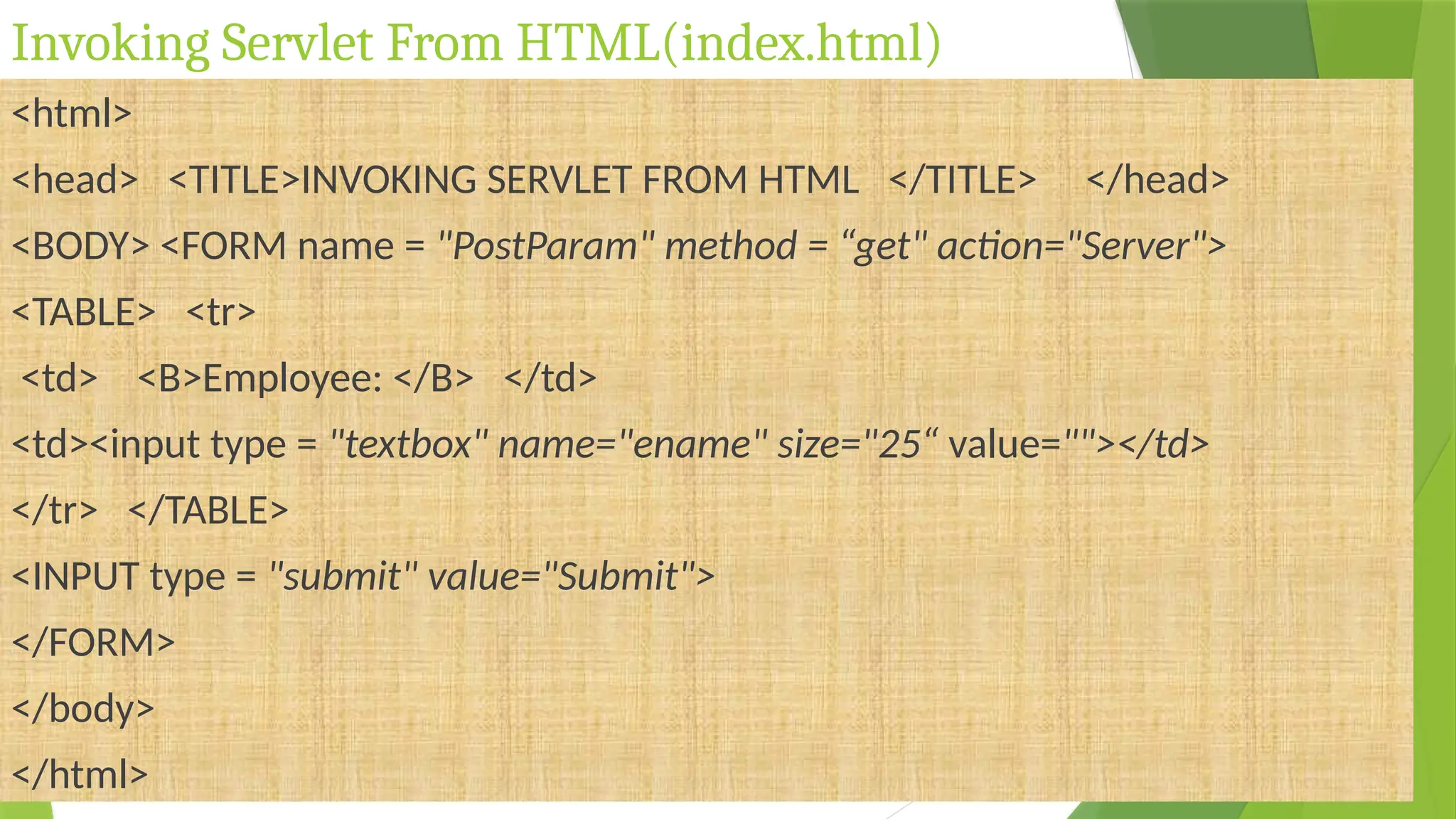 Invoking Servlet From HTML(index.html)

<html>

<head> <TITLE>INVOKING SERVLET FROM HTML </TITLE> </head>

<BODY> <FORM name = "PostParam" method = “get" action="Server">

<TABLE> <tr>

<td> <B>Employee: </B> </td>

<td><input type = "textbox" name="ename" size="25“ value=""></td>

</tr> </TABLE>

<INPUT type = "submit" value="Submit">

</FORM>

</body>

</html>